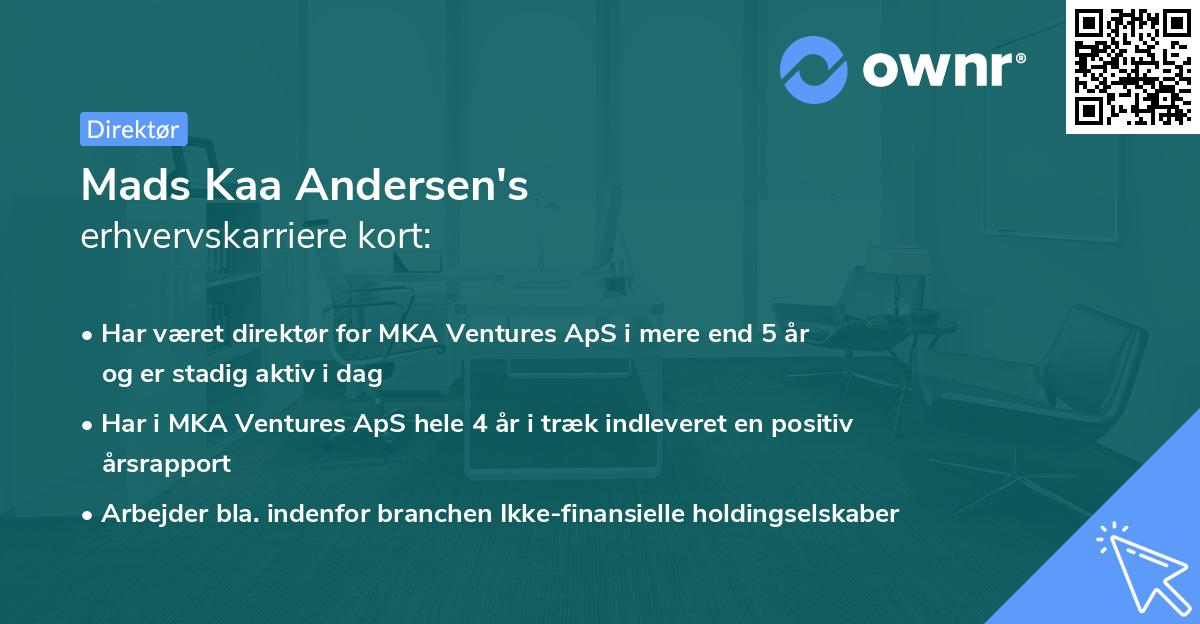 ownr®

Direktør

Mads Kaa Andersen's
erhvervskarriere kort:

• Har været direktør for MKA Ventures ApS i mere end 5 år og er stadig aktiv i dag
• Har i MKA Ventures ApS hele 4 år i træk indleveret en positiv årsrapport
• Arbejder bla. indenfor branchen Ikke-finansielle holdingselskaber